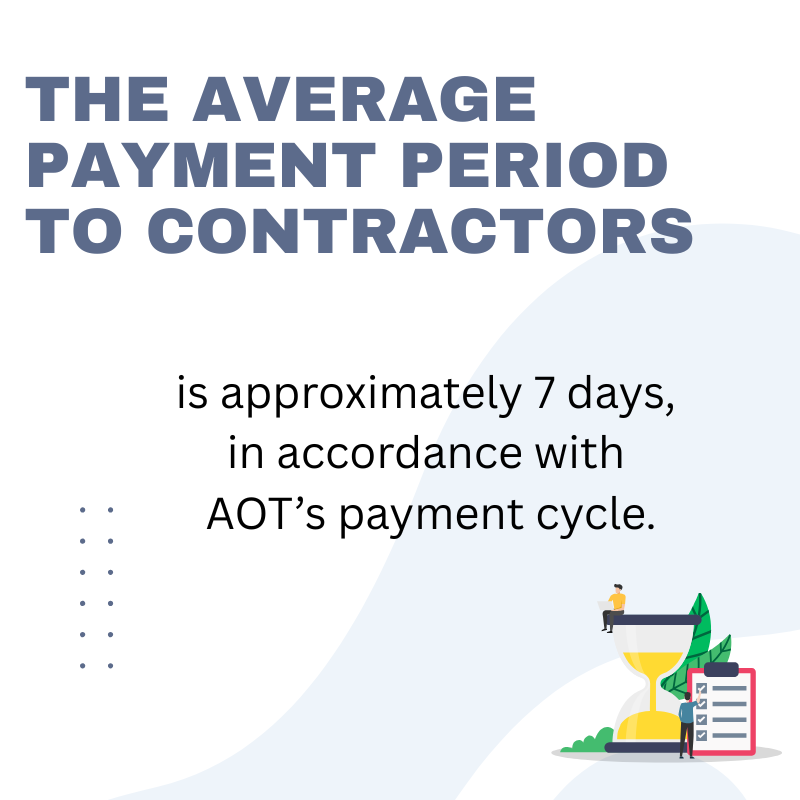 THE AVERAGE PAYMENT PERIOD TO CONTRACTORS

is approximately 7 days, in accordance with AOT’s payment cycle.